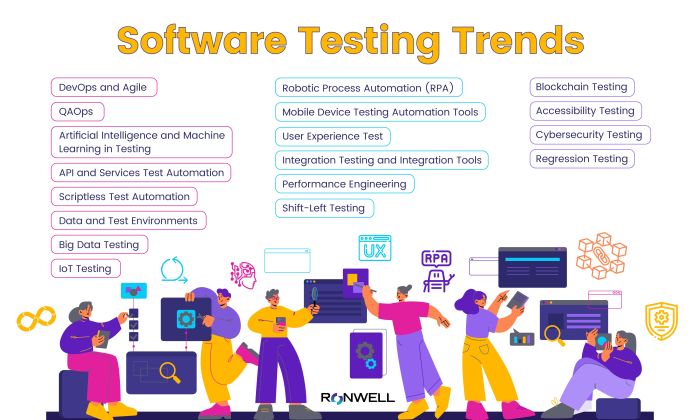 Software Testing Trends

DevOps and Agile

QAOps

Artificial Intelligence and Machine Learning in Testing

API and Services Test Automation

Scriptless Test Automation

Data and Test Environments

Big Data Testing

IoT Testing

Robotic Process Automation (RPA)

Mobile Device Testing Automation Tools

User Experience Test

Integration Testing and Integration Tools

Performance Engineering

Shift-Left Testing

Blockchain Testing

Accessibility Testing

Cybersecurity Testing

Regression Testing

UX

RPA

RONWELL